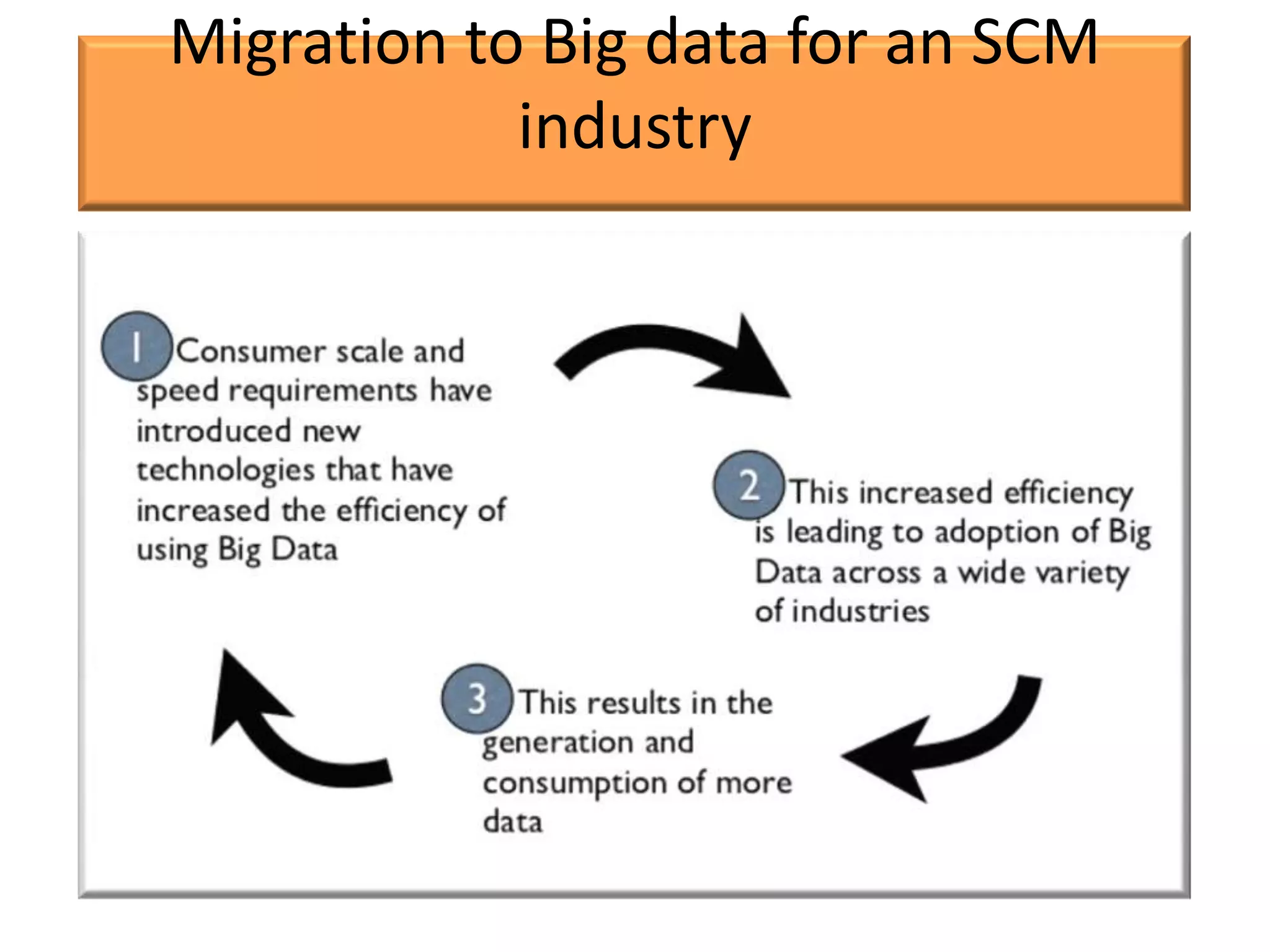 Migration to Big data for an SCM industry

1 Consumer scale and speed requirements have introduced new technologies that have increased the efficiency of using Big Data

2 This increased efficiency is leading to adoption of Big Data across a wide variety of industries

3 This results in the generation and consumption of more data